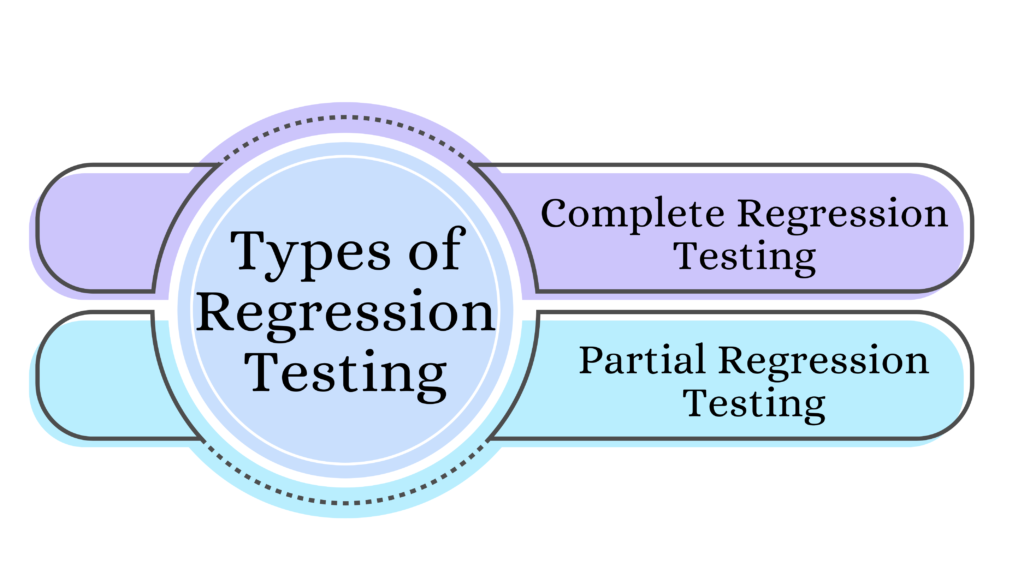 Types of Regression Testing

Complete Regression Testing

Partial Regression Testing